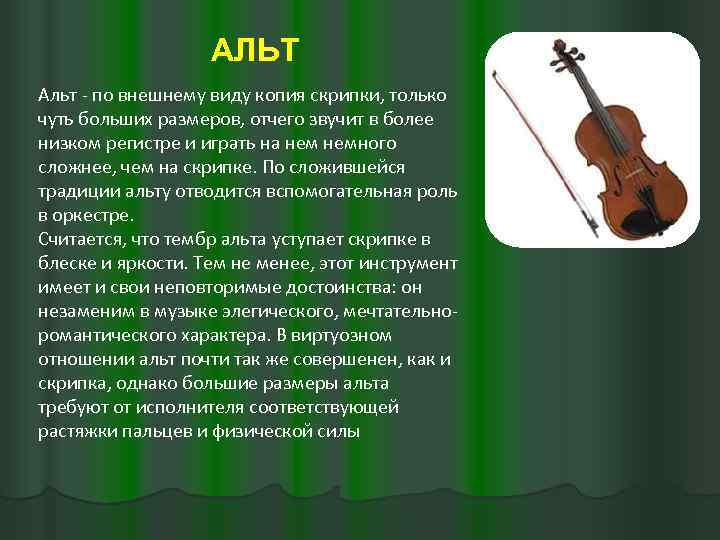 АЛЬТ

Альт - по внешнему виду копия скрипки, только чуть больших размеров, отчего звучит в более низком регистре и играть на нем немного сложнее, чем на скрипке. По сложившейся традиции альту отводится вспомогательная роль в оркестре.
Считается, что тембр альта уступает скрипке в блеске и яркости. Тем не менее, этот инструмент имеет и свои неповторимые достоинства: он незаменим в музыке элегического, мечтательно-романтического характера. В виртуозном отношении альт почти так же совершенен, как и скрипка, однако большие размеры альта требуют от исполнителя соответствующей растяжки пальцев и физической силы